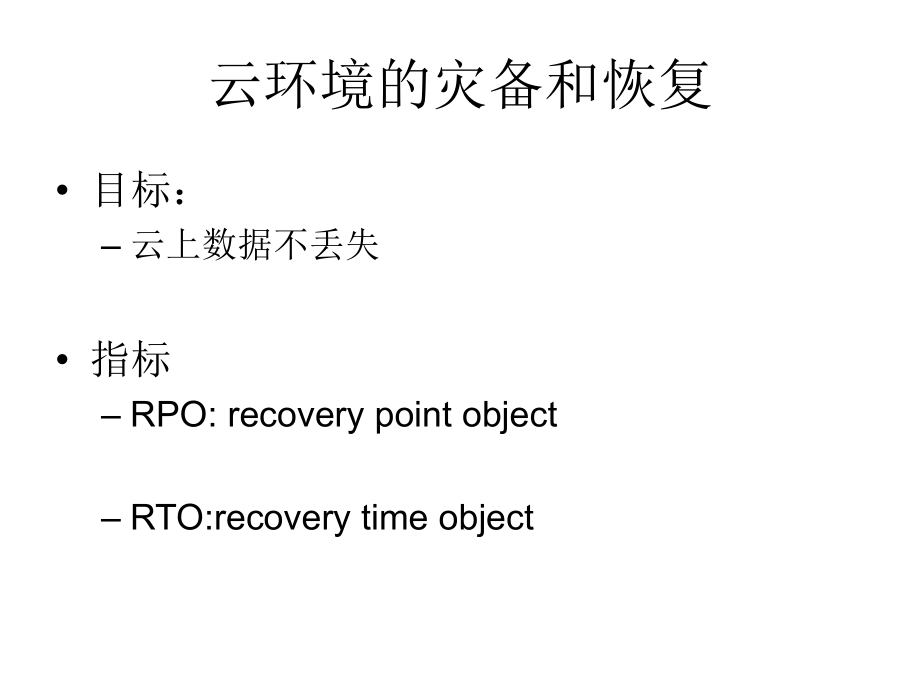 云环境的灾备和恢复

• 目标：
– 云上数据不丢失

• 指标
– RPO: recovery point object

– RTO:recovery time object